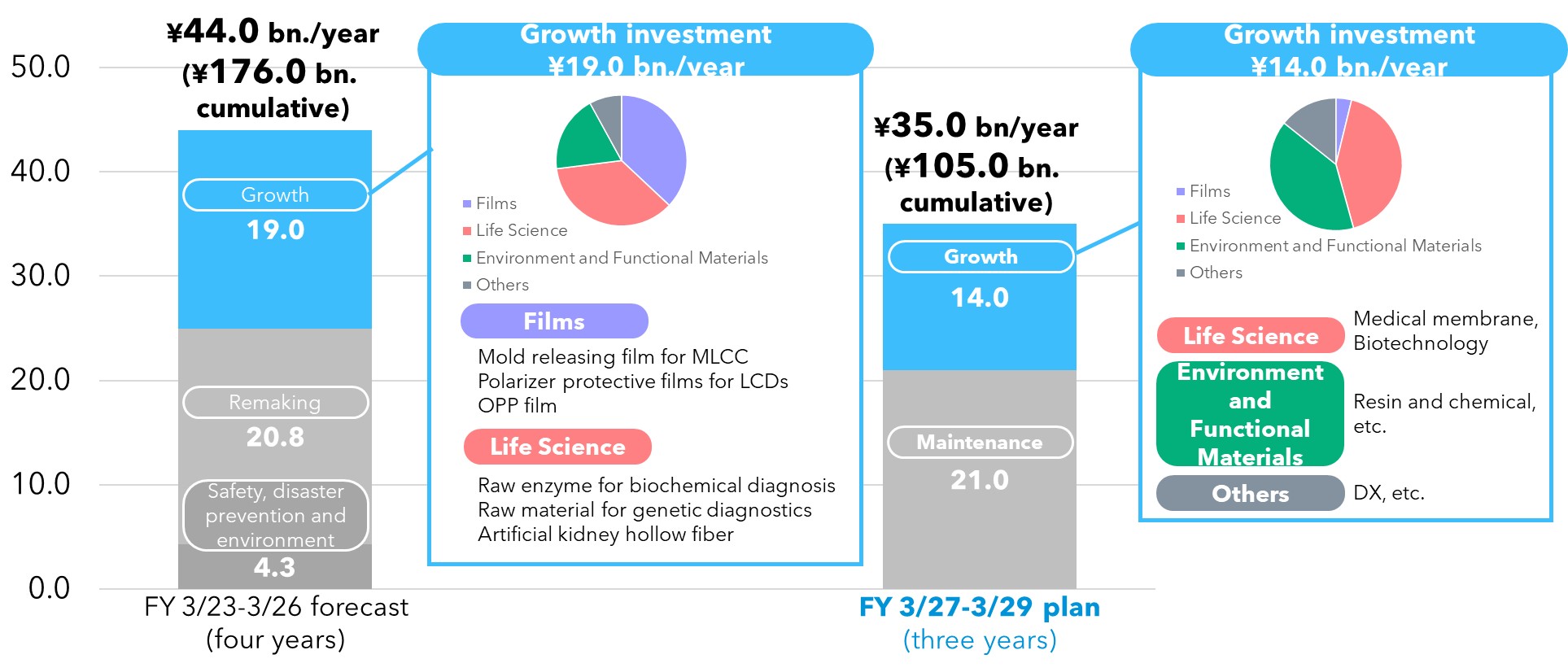 50.0
40.0
30.0
20.0
10.0
0.0

¥44.0 bn./year (¥176.0 bn. cumulative)

Growth
19.0

Remaking
20.8

Safety, disaster prevention and environment
4.3

FY 3/23-3/26 forecast (four years)

Growth investment
¥19.0 bn./year

Films
Life Science
Environment and Functional Materials
Others

Films
Mold releasing film for MLCC
Polarizer protective films for LCDs
OPP film

Life Science
Raw enzyme for biochemical diagnosis
Raw material for genetic diagnostics
Artificial kidney hollow fiber

¥35.0 bn/year (¥105.0 bn. cumulative)

Growth
14.0

Maintenance
21.0

FY 3/27-3/29 plan
(three years)

Growth investment
¥14.0 bn./year

Films
Life Science
Environment and Functional Materials
Others

Life Science
Medical membrane, Biotechnology

Environment and Functional Materials
Resin and chemical, etc.

Others
DX, etc.